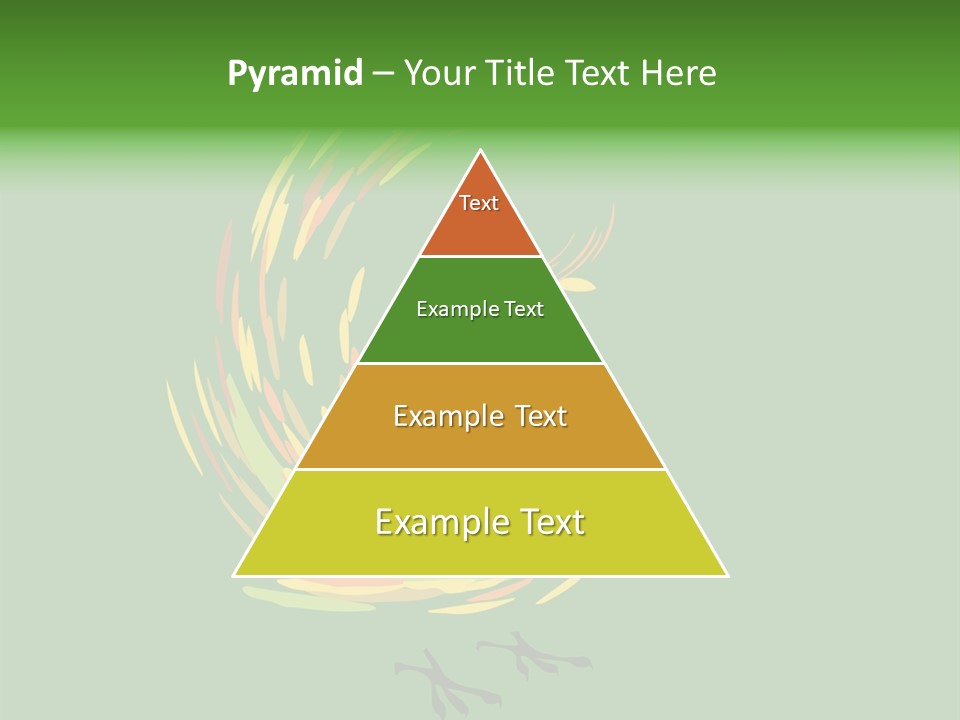 Pyramid – Your Title Text Here

Text

Example Text

Example Text

Example Text